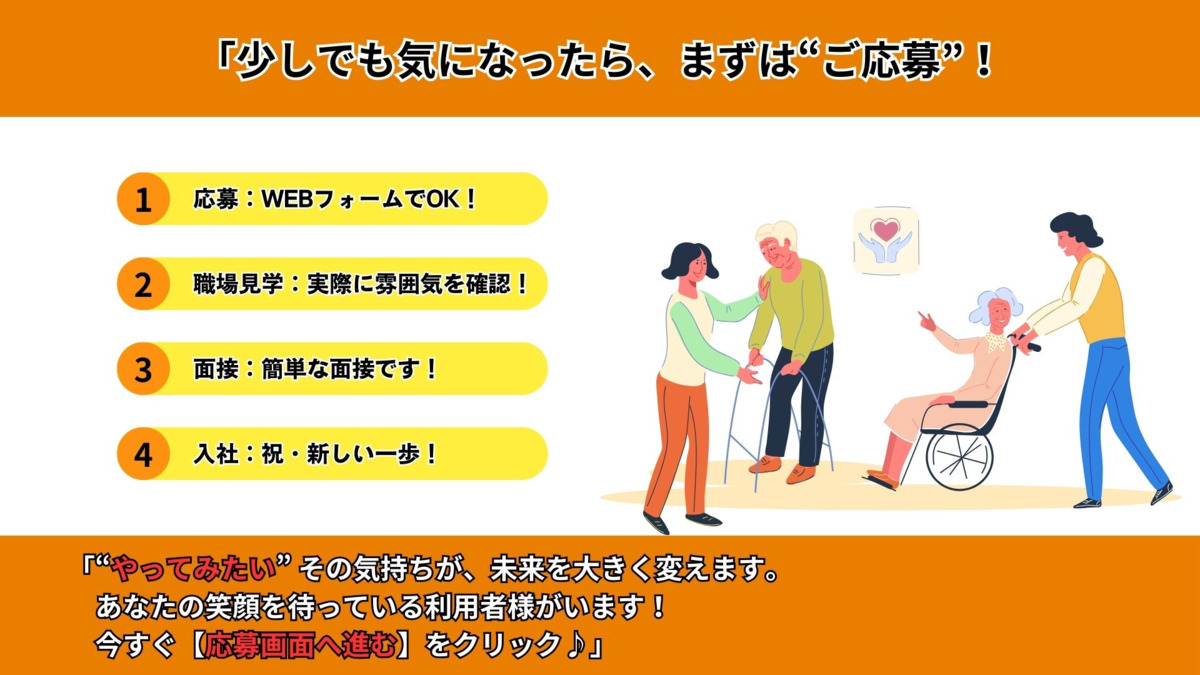 「少しでも気になったら、まずは“ご応募”！

1 応募：WEBフォームでOK！

2 職場見学：実際に雰囲気を確認！

3 面接：簡単な面接です！

4 入社：祝・新しい一歩！

「“やってみたい”その気持ちが、未来を大きく変えます。
あなたの笑顔を待っている利用者様がいます！
今すぐ【応募画面へ進む】をクリック♪」